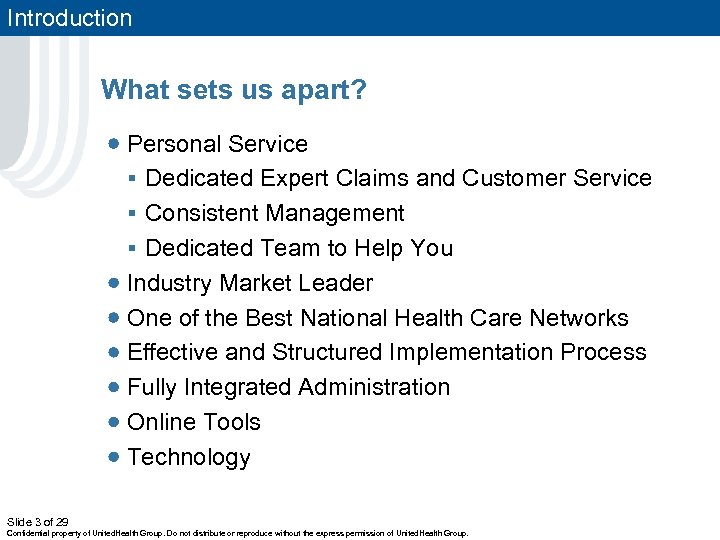 Introduction

What sets us apart?

- Personal Service
  - Dedicated Expert Claims and Customer Service
  - Consistent Management
  - Dedicated Team to Help You
- Industry Market Leader
- One of the Best National Health Care Networks
- Effective and Structured Implementation Process
- Fully Integrated Administration
- Online Tools
- Technology

Slide 3 of 29
Confidential property of UnitedHealth Group. Do not distribute or reproduce without the express permission of UnitedHealth Group.